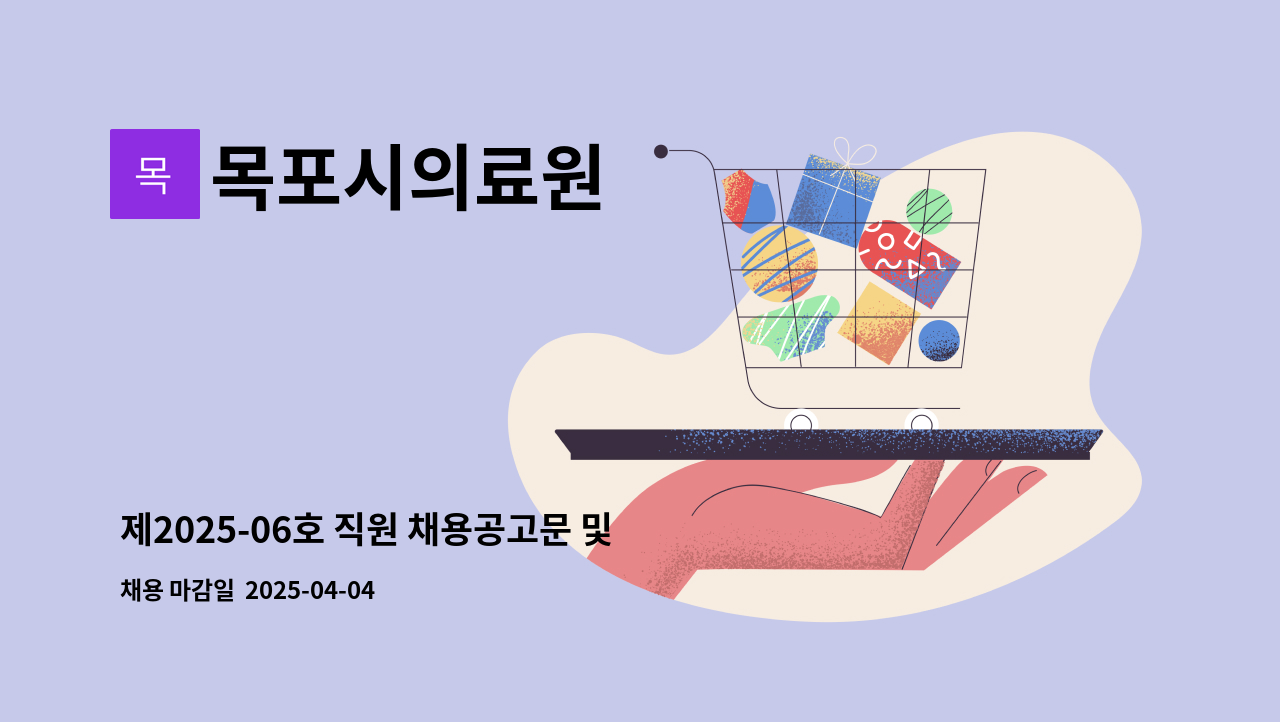 목

목포시의료원

제2025-06호 직원 채용공고문 및

채용 마감일 2025-04-04